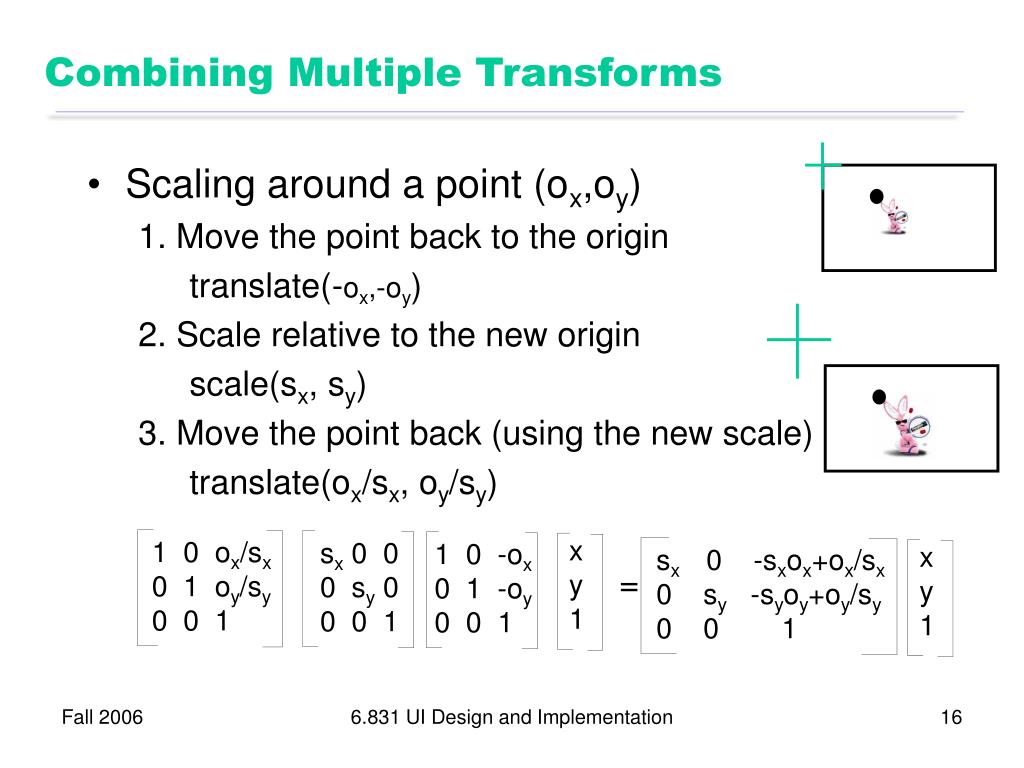 Combining Multiple Transforms

• Scaling around a point ($o_x$,$o_y$)

1. Move the point back to the origin

translate($-o_x$,$-o_y$)

2. Scale relative to the new origin

scale($s_x$, $s_y$)

3. Move the point back (using the new scale)

translate($o_x/s_x$, $o_y/s_y$)

$\begin{bmatrix} 1 & 0 & o_x/s_x \\ 0 & 1 & o_y/s_y \\ 0 & 0 & 1 \end{bmatrix} \begin{bmatrix} s_x & 0 & 0 \\ 0 & s_y & 0 \\ 0 & 0 & 1 \end{bmatrix} \begin{bmatrix} 1 & 0 & -o_x \\ 0 & 1 & -o_y \\ 0 & 0 & 1 \end{bmatrix} \begin{bmatrix} x \\ y \\ 1 \end{bmatrix} = \begin{bmatrix} s_x & 0 & -s_x o_x + o_x/s_x \\ 0 & s_y & -s_y o_y + o_y/s_y \\ 0 & 0 & 1 \end{bmatrix} \begin{bmatrix} x \\ y \\ 1 \end{bmatrix}$

Fall 2006

6.831 UI Design and Implementation

16